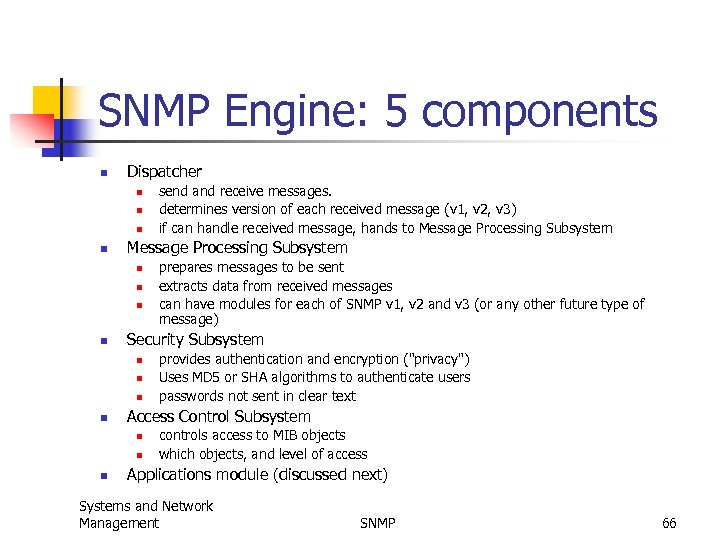 SNMP Engine: 5 components

- Dispatcher
  - send and receive messages.
  - determines version of each received message (v1, v2, v3)
  - if can handle received message, hands to Message Processing Subsystem
- Message Processing Subsystem
  - prepares messages to be sent
  - extracts data from received messages
  - can have modules for each of SNMP v1, v2 and v3 (or any other future type of message)
- Security Subsystem
  - provides authentication and encryption ("privacy")
  - Uses MD5 or SHA algorithms to authenticate users
  - passwords not sent in clear text
- Access Control Subsystem
  - controls access to MIB objects
  - which objects, and level of access
- Applications module (discussed next)

Systems and Network Management

SNMP

66